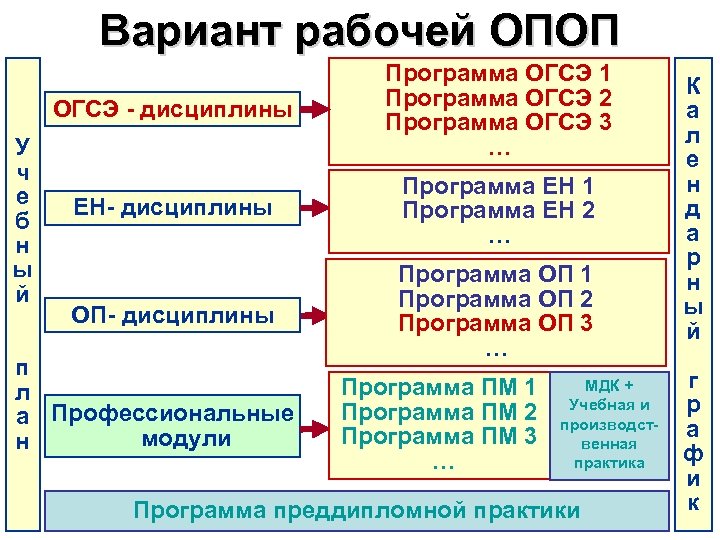 Вариант рабочей ОПОП

Учебный план

ОГСЭ - дисциплины

Программа ОГСЭ 1
Программа ОГСЭ 2
Программа ОГСЭ 3
…

ЕН- дисциплины

Программа ЕН 1
Программа ЕН 2
…

ОП- дисциплины

Программа ОП 1
Программа ОП 2
Программа ОП 3
…

Профессиональные модули

Программа ПМ 1
Программа ПМ 2
Программа ПМ 3
…

МДК + Учебная и производственная практика

Программа преддипломной практики

Календарный график